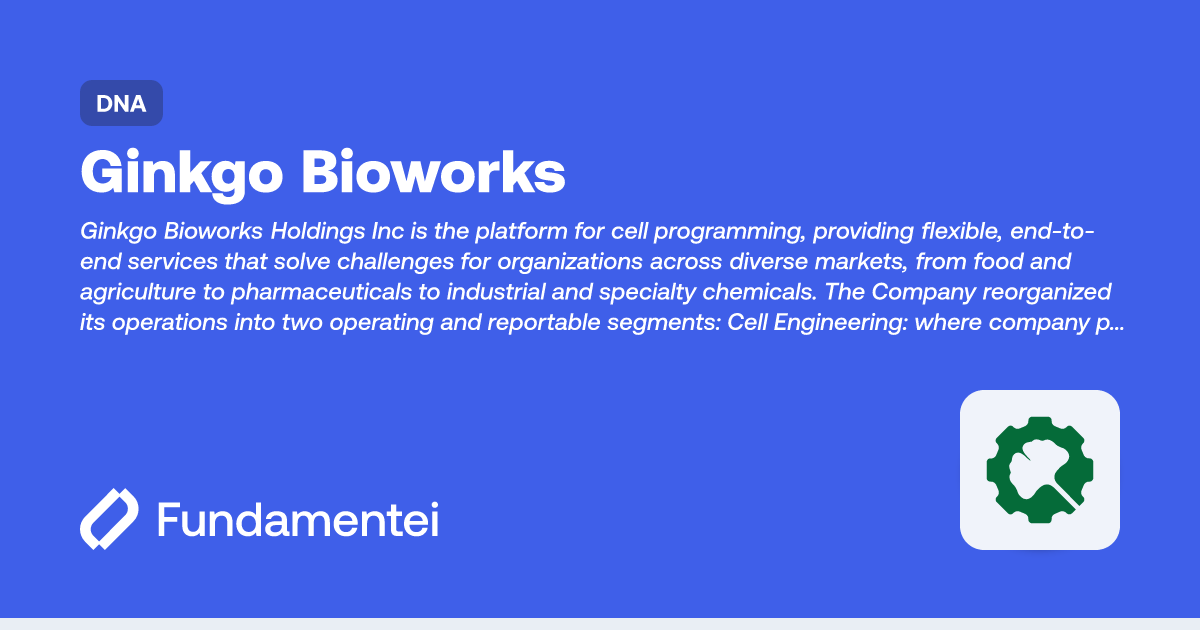 DNA

Ginkgo Bioworks

Ginkgo Bioworks Holdings Inc is the platform for cell programming, providing flexible, end-to-end services that solve challenges for organizations across diverse markets, from food and agriculture to pharmaceuticals to industrial and specialty chemicals. The Company reorganized its operations into two operating and reportable segments: Cell Engineering: where company p...

Fundamentei